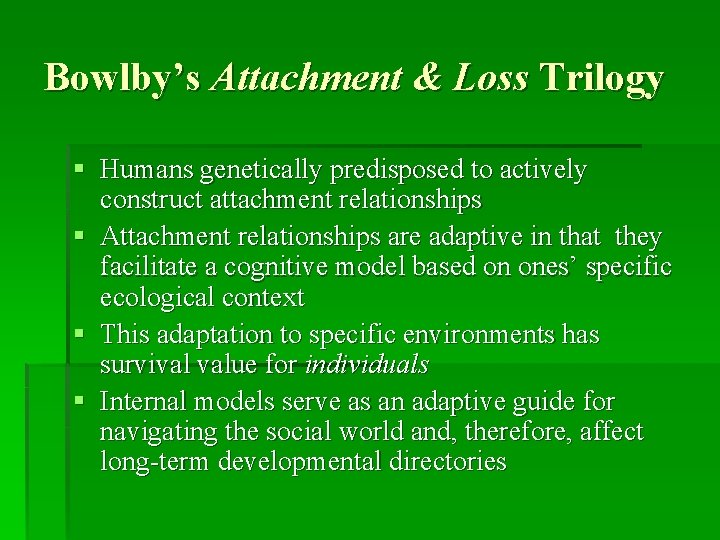 Bowlby's Attachment & Loss Trilogy

• Humans genetically predisposed to actively construct attachment relationships
• Attachment relationships are adaptive in that they facilitate a cognitive model based on ones' specific ecological context
• This adaptation to specific environments has survival value for individuals
• Internal models serve as an adaptive guide for navigating the social world and, therefore, affect long-term developmental directories